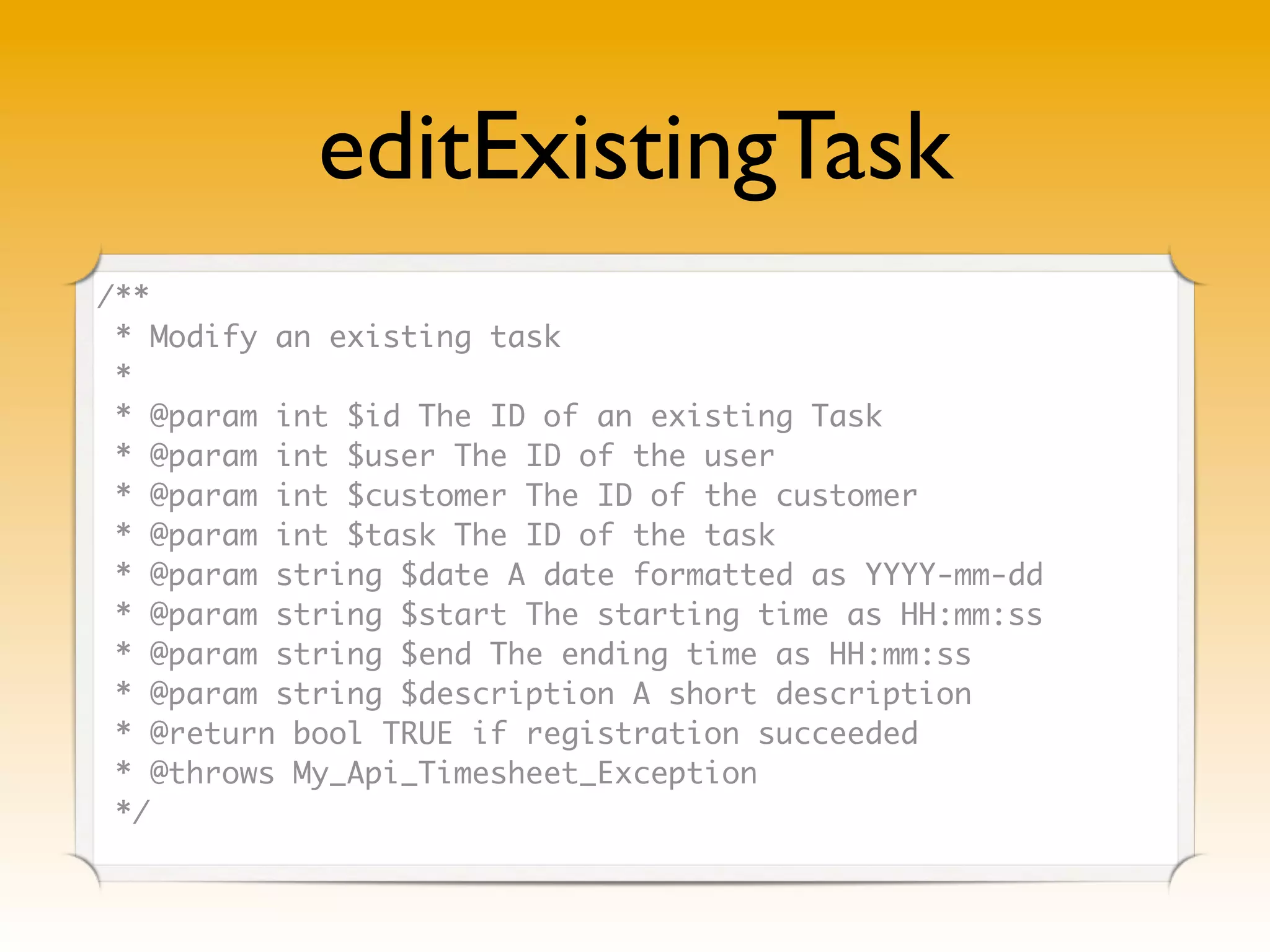 editExistingTask

/**
 * Modify an existing task
 *
 * @param int $id The ID of an existing Task
 * @param int $user The ID of the user
 * @param int $customer The ID of the customer
 * @param int $task The ID of the task
 * @param string $date A date formatted as YYYY-mm-dd
 * @param string $start The starting time as HH:mm:ss
 * @param string $end The ending time as HH:mm:ss
 * @param string $description A short description
 * @return bool TRUE if registration succeeded
 * @throws My_Api_Timesheet_Exception
 */